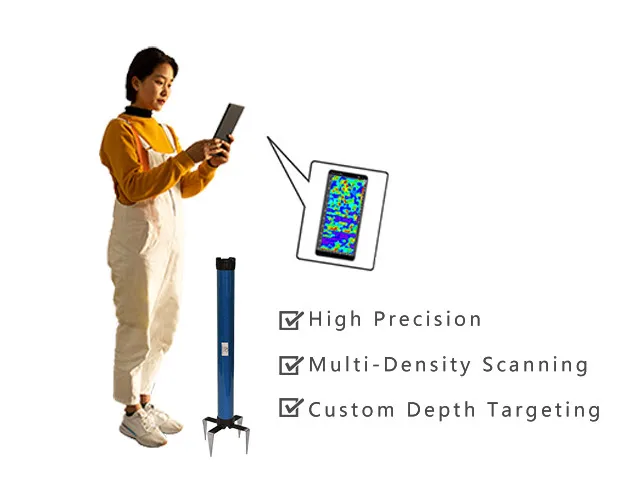 High Precision
Multi-Density Scanning
Custom Depth Targeting